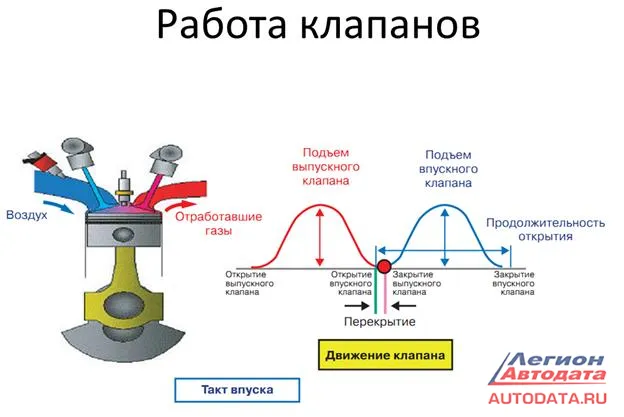 Работа клапанов

Воздух

Отработавшие газы

Подъем выпускного клапана

Подъем впускного клапана

Продолжительность открытия

Открытие выпускного клапана

Открытие впускного клапана

Закрытие выпускного клапана

Закрытие впускного клапана

Перекрытие

Движение клапана

Такт впуска

Легион Автодата

AUTODATA.RU